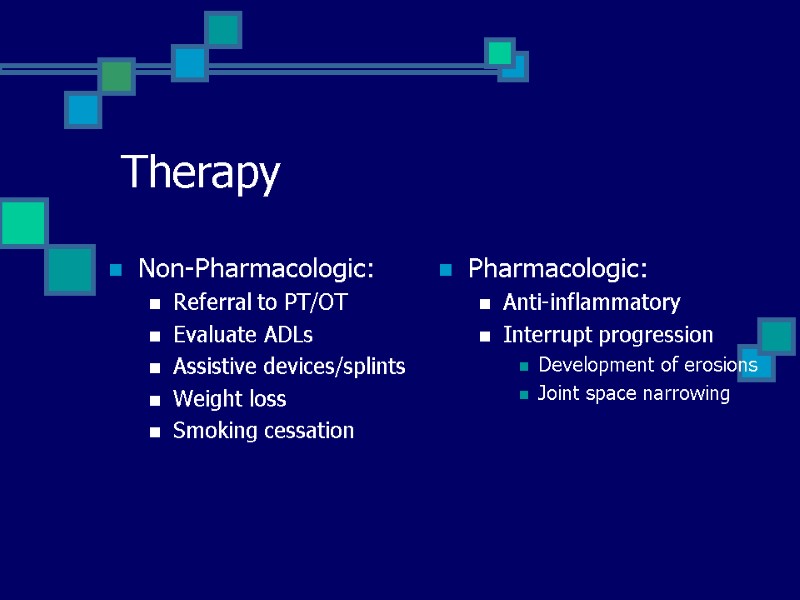 Therapy

- Non-Pharmacologic:
  - Referral to PT/OT
  - Evaluate ADLs
  - Assistive devices/splints
  - Weight loss
  - Smoking cessation

- Pharmacologic:
  - Anti-inflammatory
  - Interrupt progression
    - Development of erosions
    - Joint space narrowing